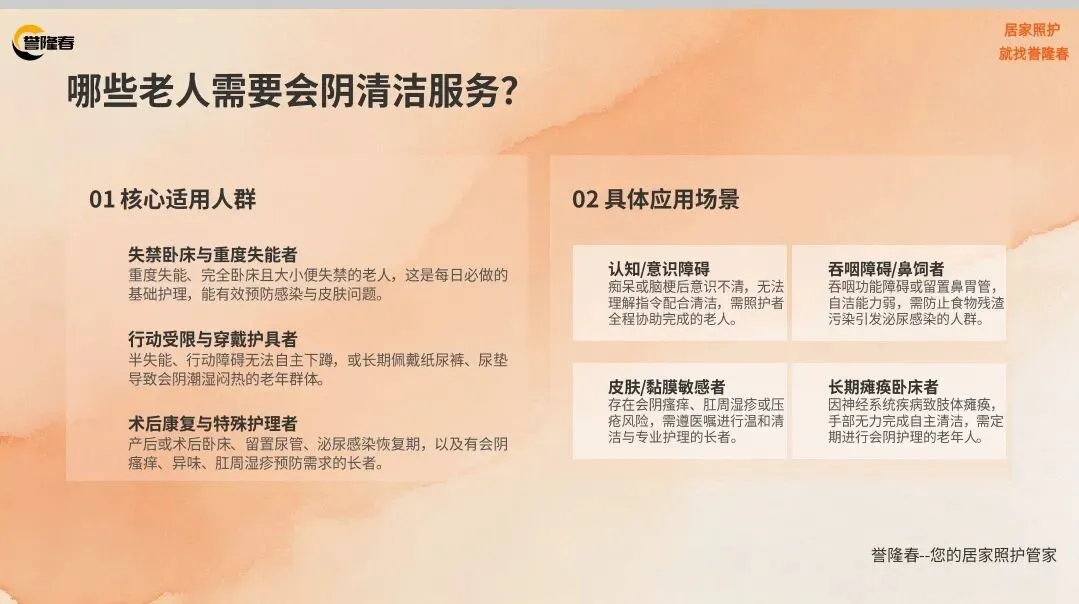 誉隆春

居家照护
就找誉隆春

哪些老人需要会阴清洁服务?

01 核心适用人群

失禁卧床与重度失能者
重度失能、完全卧床且大小便失禁的老人，这是每日必做的基础护理，能有效预防感染与皮肤问题。

行动受限与穿戴护具者
半失能、行动障碍无法自主下蹲，或长期佩戴纸尿裤、尿垫导致会阴潮湿闷热的老年群体。

术后康复与特殊护理者
产后或术后卧床、留置尿管、泌尿感染恢复期，以及有会阴瘙痒、异味、肛周湿疹预防需求的长者。

02 具体应用场景

认知/意识障碍
痴呆或脑梗后意识不清，无法理解指令配合清洁，需照护者全程协助完成的老人。

吞咽障碍/鼻饲者
吞咽功能障碍或留置鼻胃管，自洁能力弱，需防止食物残渣污染引发泌尿感染的人群。

皮肤/黏膜敏感者
存在会阴瘙痒、肛周湿疹或压疮风险，需遵医嘱进行温和清洁与专业护理的长者。

长期瘫痪卧床者
因神经系统疾病致肢体瘫痪，手部无力完成自主清洁，需定期进行会阴护理的老年人。

誉隆春--您的居家照护管家